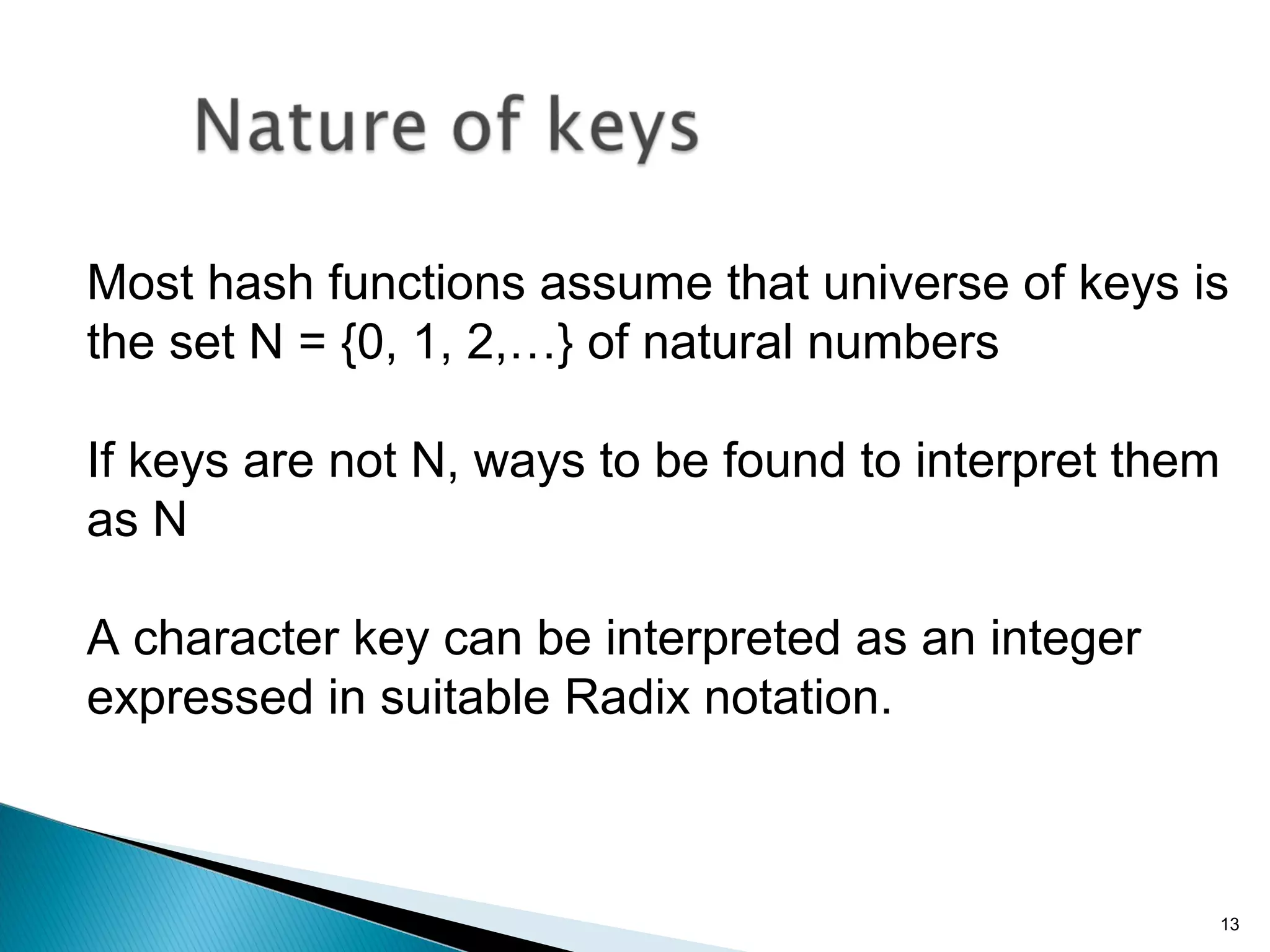 Nature of keys

Most hash functions assume that universe of keys is the set N = {0, 1, 2,…} of natural numbers

If keys are not N, ways to be found to interpret them as N

A character key can be interpreted as an integer expressed in suitable Radix notation.

13